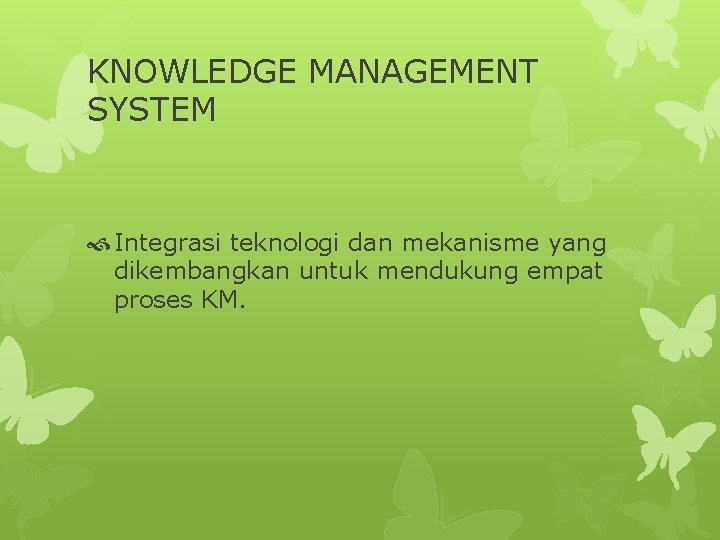 KNOWLEDGE MANAGEMENT SYSTEM

Integrasi teknologi dan mekanisme yang dikembangkan untuk mendukung empat proses KM.